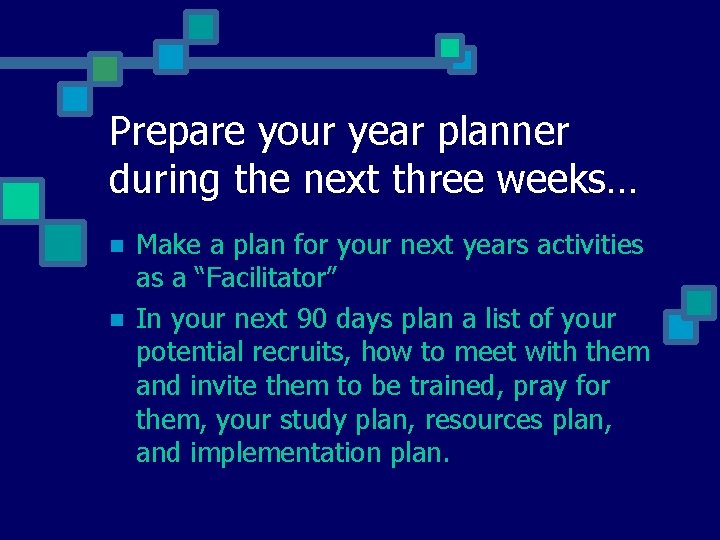 Prepare your year planner during the next three weeks…

- Make a plan for your next years activities as a “Facilitator”
- In your next 90 days plan a list of your potential recruits, how to meet with them and invite them to be trained, pray for them, your study plan, resources plan, and implementation plan.